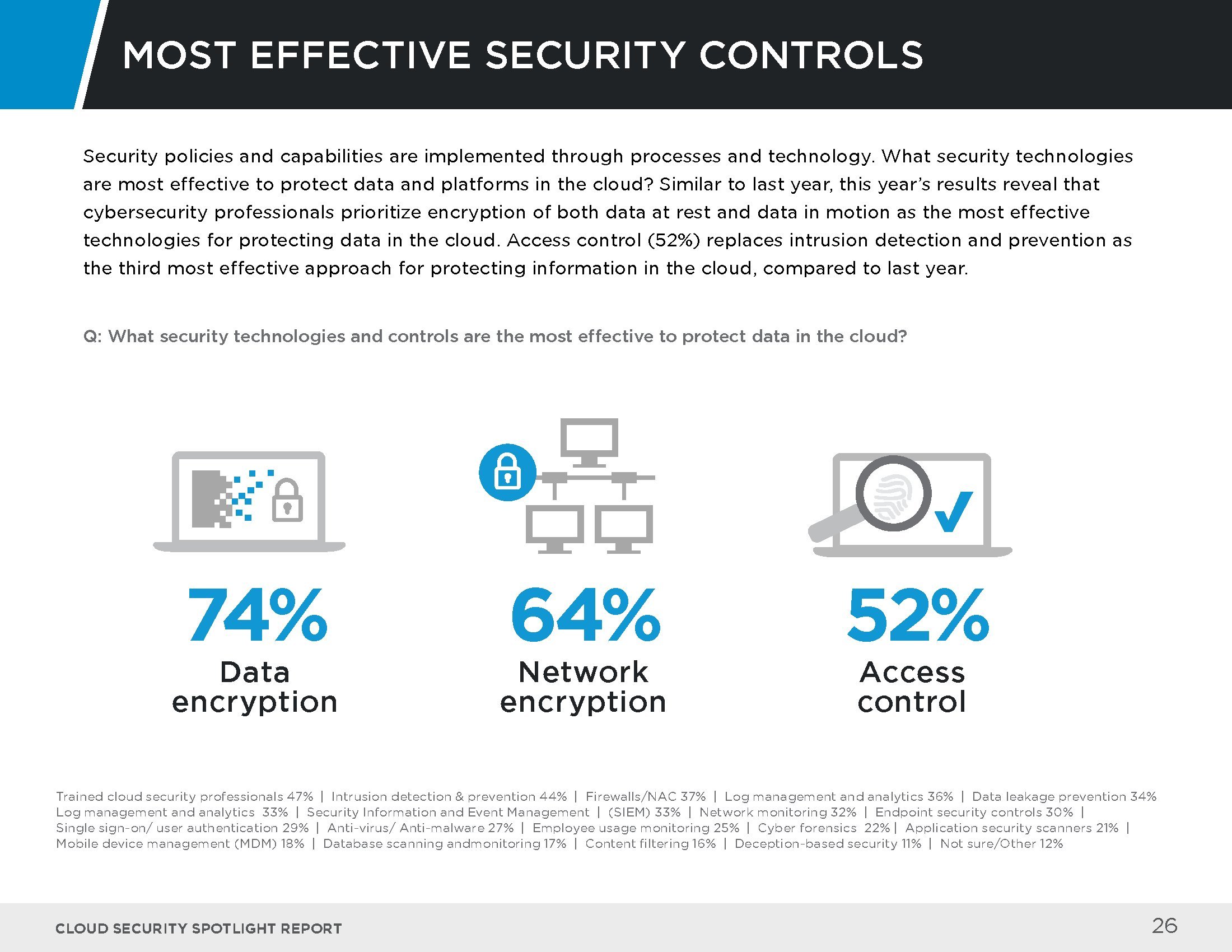 MOST EFFECTIVE SECURITY CONTROLS

Security policies and capabilities are implemented through processes and technology. What security technologies are most effective to protect data and platforms in the cloud? Similar to last year, this year's results reveal that cybersecurity professionals prioritize encryption of both data at rest and data in motion as the most effective technologies for protecting data in the cloud. Access control (52%) replaces intrusion detection and prevention as the third most effective approach for protecting information in the cloud, compared to last year.

Q: What security technologies and controls are the most effective to protect data in the cloud?

74%
Data encryption

64%
Network encryption

52%
Access control

Trained cloud security professionals 47% | Intrusion detection & prevention 44% | Firewalls/NAC 37% | Log management and analytics 36% | Data leakage prevention 34% Log management and analytics 33% | Security Information and Event Management | (SIEM) 33% | Network monitoring 32% | Endpoint security controls 30% | Single sign-on/ user authentication 29% | Anti-virus/ Anti-malware 27% | Employee usage monitoring 25% | Cyber forensics 22% | Application security scanners 21% | Mobile device management (MDM) 18% | Database scanning andmonitoring 17% | Content filtering 16% | Deception-based security 11% | Not sure/Other 12%

CLOUD SECURITY SPOTLIGHT REPORT

26